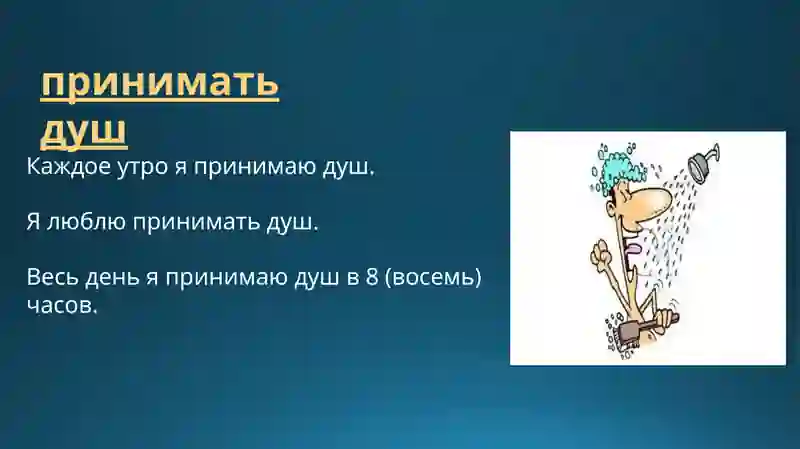 принимать душ

Каждое утро я принимаю душ.

Я люблю принимать душ.

Весь день я принимаю душ в 8 (восемь) часов.